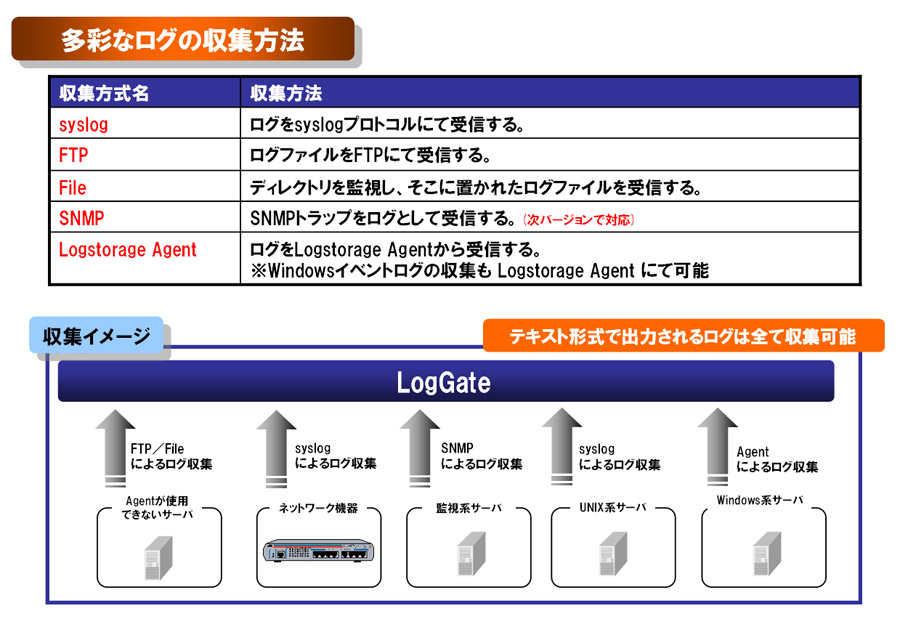 多彩なログの収集方法

| 収集方式名 | 収集方法 |
|---|---|
| syslog | ログをsyslogプロトコルにて受信する。 |
| FTP | ログファイルをFTPにて受信する。 |
| File | ディレクトリを監視し、そこに置かれたログファイルを受信する。 |
| SNMP | SNMPトラップをログとして受信する。(次バージョンで対応) |
| Logstorage Agent | ログをLogstorage Agentから受信する。 ※Windowsイベントログの収集も Logstorage Agent にて可能 |

収集イメージ

テキスト形式で出力されるログは全て収集可能

LogGate

FTP／File によるログ収集

syslog によるログ収集

SNMP によるログ収集

syslog によるログ収集

Agent によるログ収集

Agentが使用できないサーバ

ネットワーク機器

監視系サーバ

UNIX系サーバ

Windows系サーバ